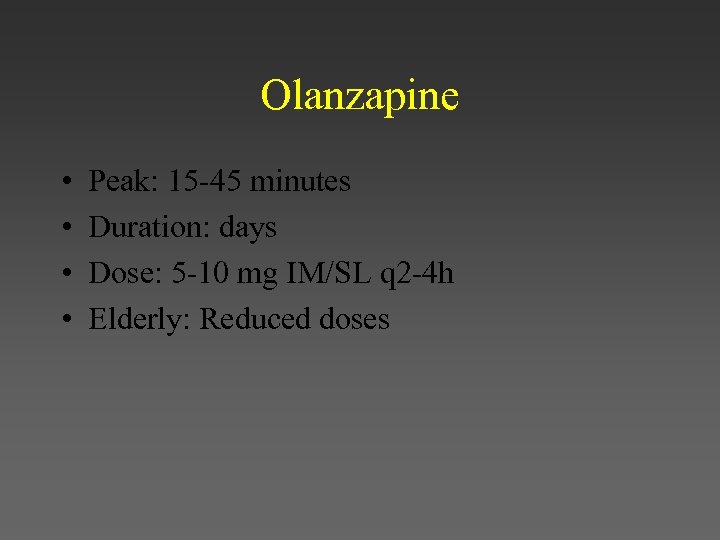 Olanzapine

• Peak: 15-45 minutes
• Duration: days
• Dose: 5-10 mg IM/SL q2-4h
• Elderly: Reduced doses